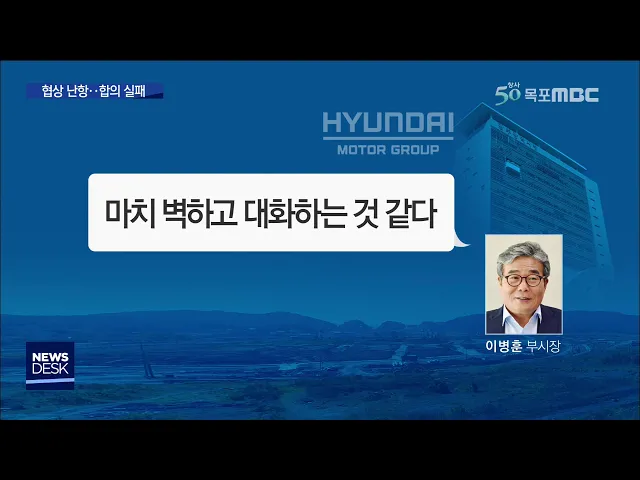 협상 난항‥합의 실패

창사 50 목포MBC

HYUNDAI
MOTOR GROUP

마치 벽하고 대화하는 것 같다

이병훈 부시장

NEWS DESK